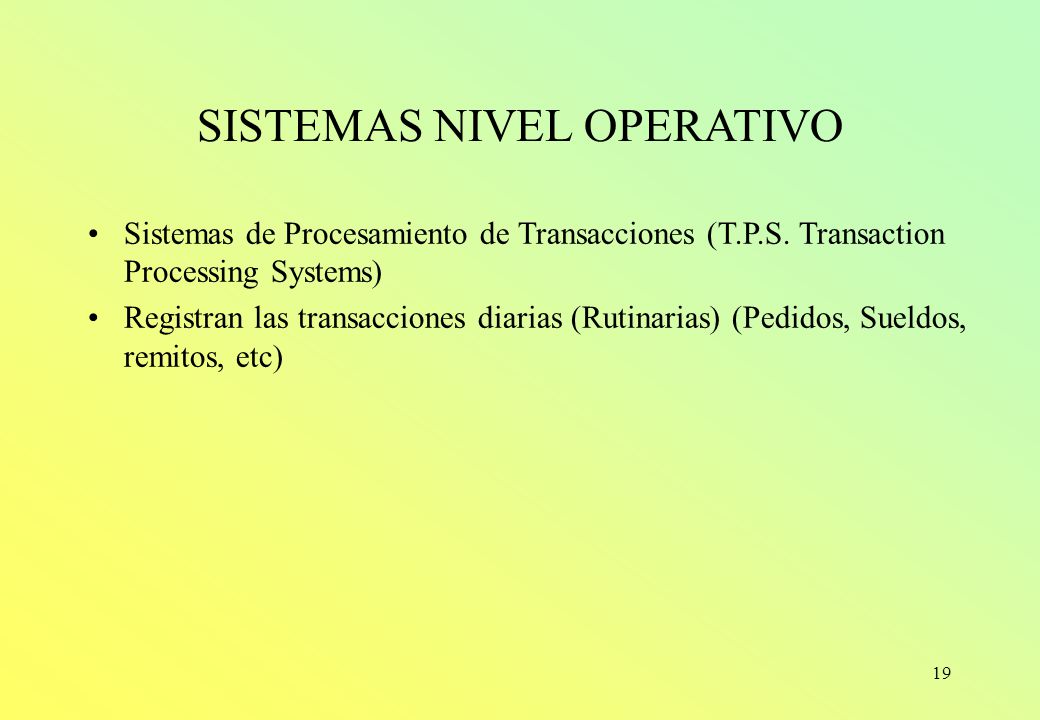 SISTEMAS NIVEL OPERATIVO

• Sistemas de Procesamiento de Transacciones (T.P.S. Transaction Processing Systems)

• Registran las transacciones diarias (Rutinarias) (Pedidos, Sueldos, remitos, etc)

19